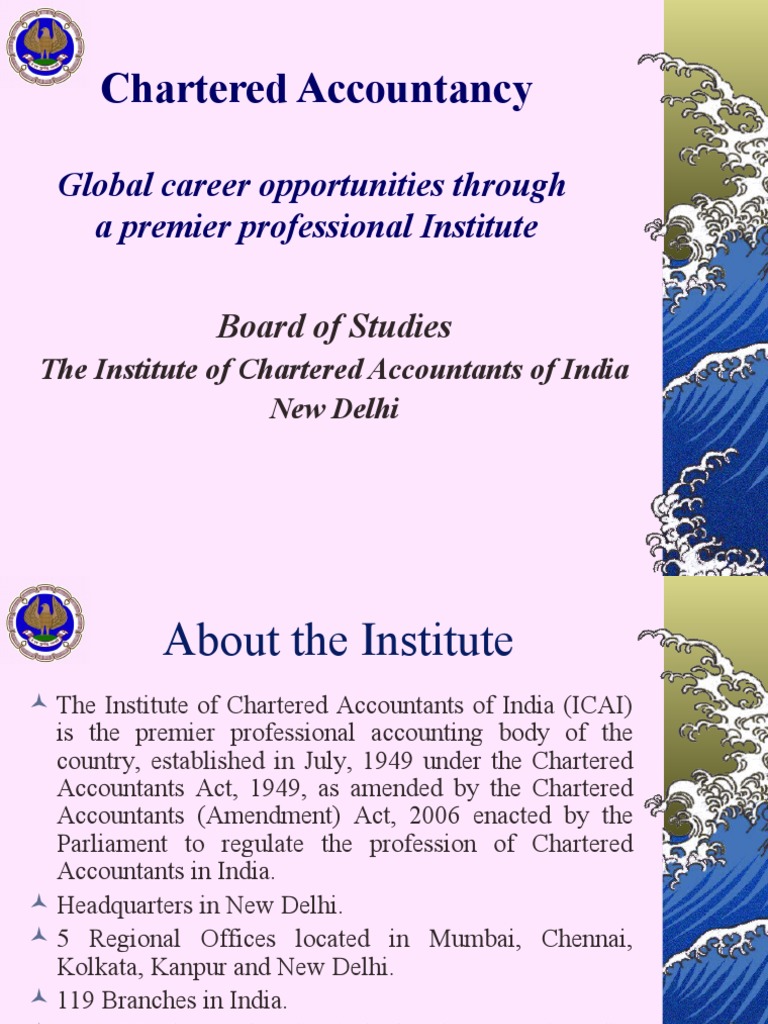 Chartered Accountancy

Global career opportunities through a premier professional Institute

Board of Studies
The Institute of Chartered Accountants of India
New Delhi

About the Institute

The Institute of Chartered Accountants of India (ICAI) is the premier professional accounting body of the country, established in July, 1949 under the Chartered Accountants Act, 1949, as amended by the Chartered Accountants (Amendment) Act, 2006 enacted by the Parliament to regulate the profession of Chartered Accountants in India.

Headquarters in New Delhi.

5 Regional Offices located in Mumbai, Chennai, Kolkata, Kanpur and New Delhi.

119 Branches in India.